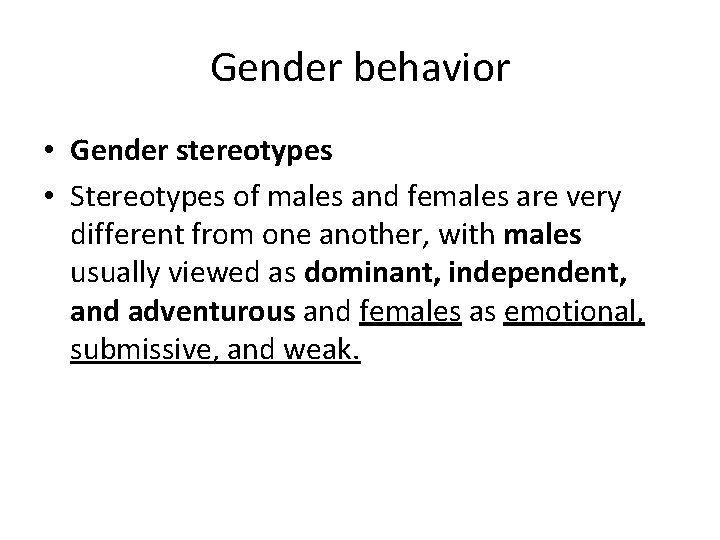 Gender behavior

• Gender stereotypes
• Stereotypes of males and females are very different from one another, with males usually viewed as dominant, independent, and adventurous and females as emotional, submissive, and weak.